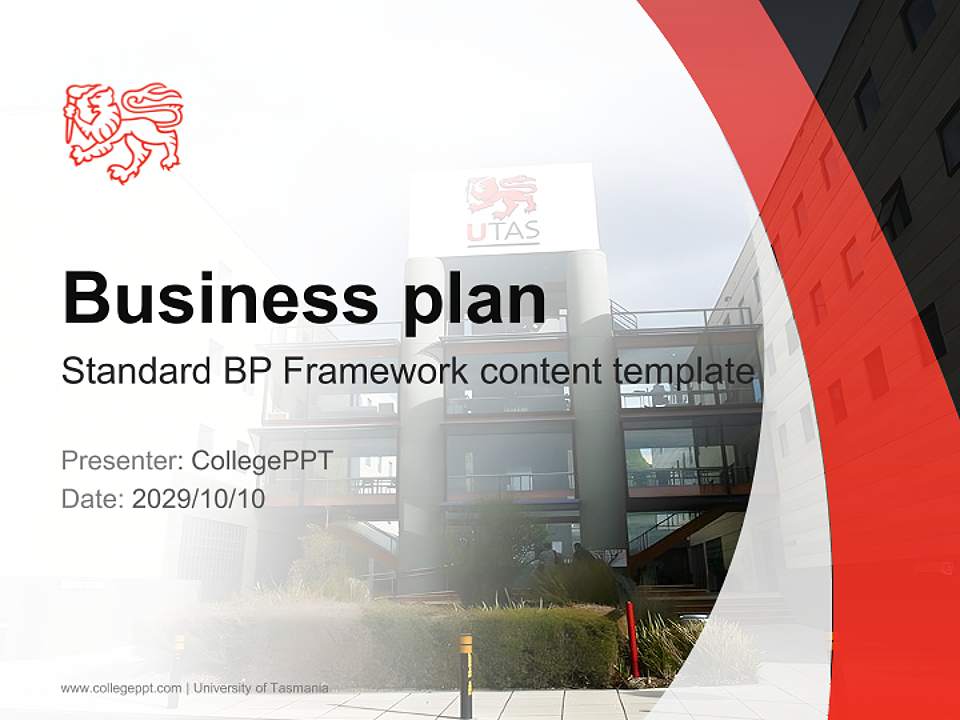 UTAS

Business plan

Standard BP Framework content template

Presenter: CollegePPT

Date: 2029/10/10

www.collegeppt.com | University of Tasmania